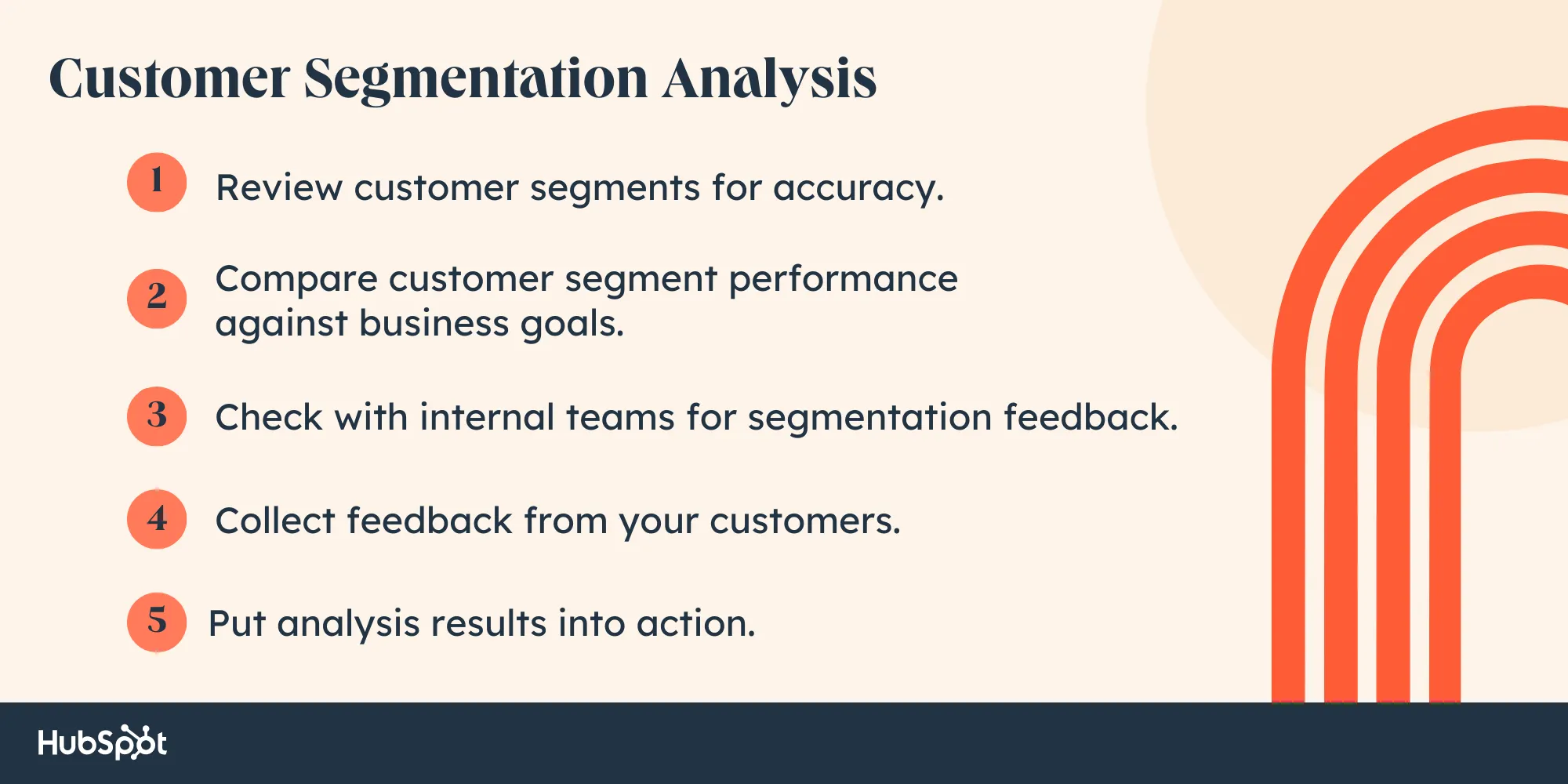 Customer Segmentation Analysis

1 Review customer segments for accuracy.

2 Compare customer segment performance against business goals.

3 Check with internal teams for segmentation feedback.

4 Collect feedback from your customers.

5 Put analysis results into action.

HubSpot